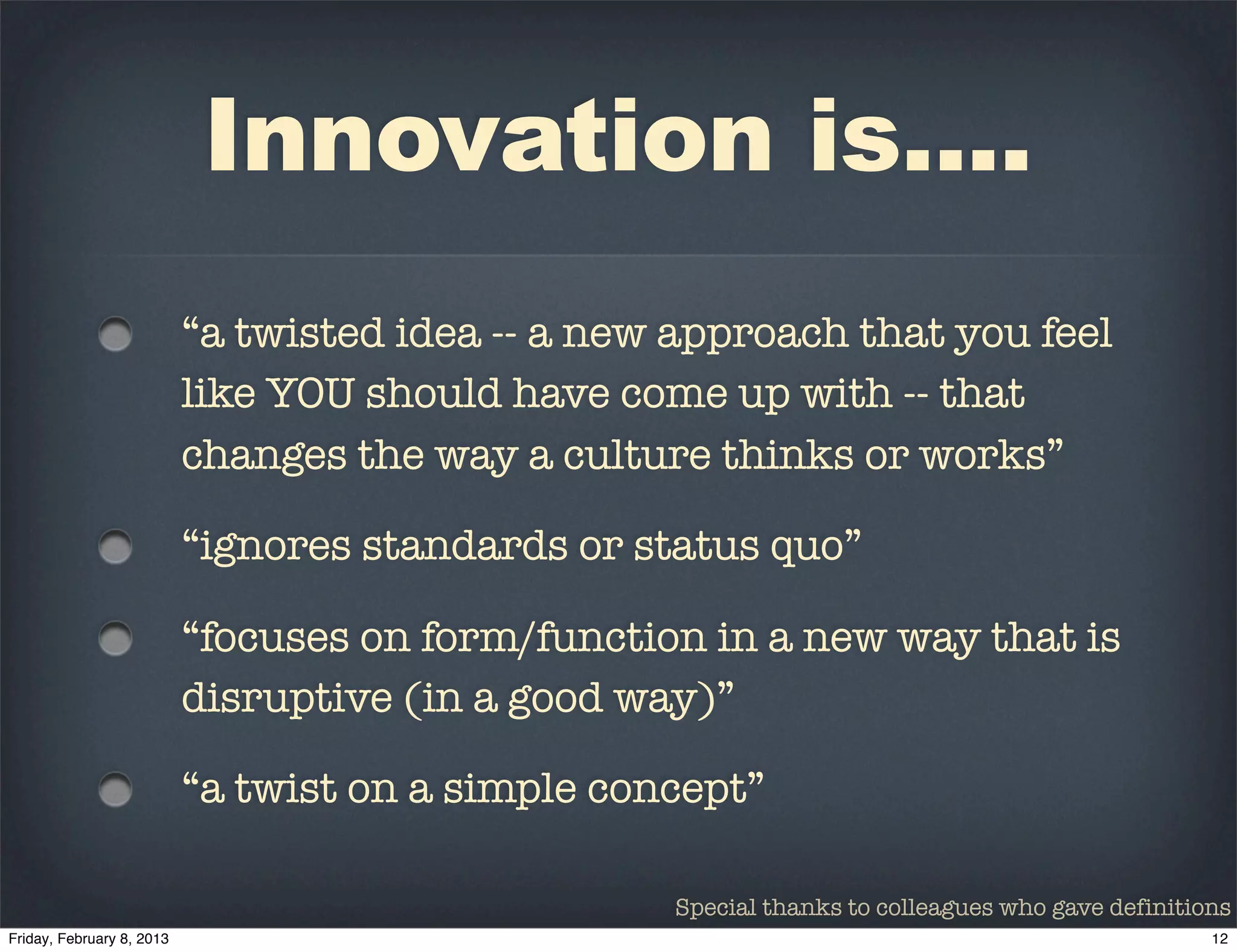 Innovation is....

“a twisted idea -- a new approach that you feel like YOU should have come up with -- that changes the way a culture thinks or works”

“ignores standards or status quo”

“focuses on form/function in a new way that is disruptive (in a good way)”

“a twist on a simple concept”

Special thanks to colleagues who gave definitions

Friday, February 8, 2013

12